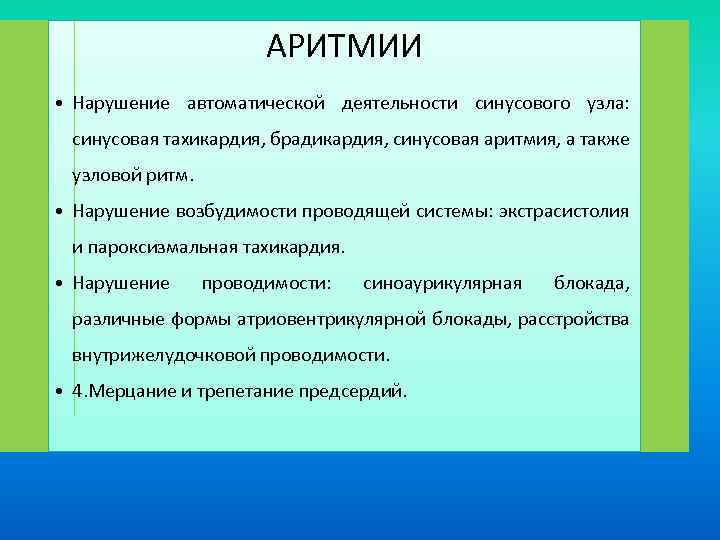 АРИТМИИ

• Нарушение автоматической деятельности синусового узла: синусовая тахикардия, брадикардия, синусовая аритмия, а также узловой ритм.

• Нарушение возбудимости проводящей системы: экстрасистолия и пароксизмальная тахикардия.

• Нарушение проводимости: синоаурикулярная блокада, различные формы атриовентрикулярной блокады, расстройства внутрижелудочковой проводимости.

• 4.Мерцание и трепетание предсердий.